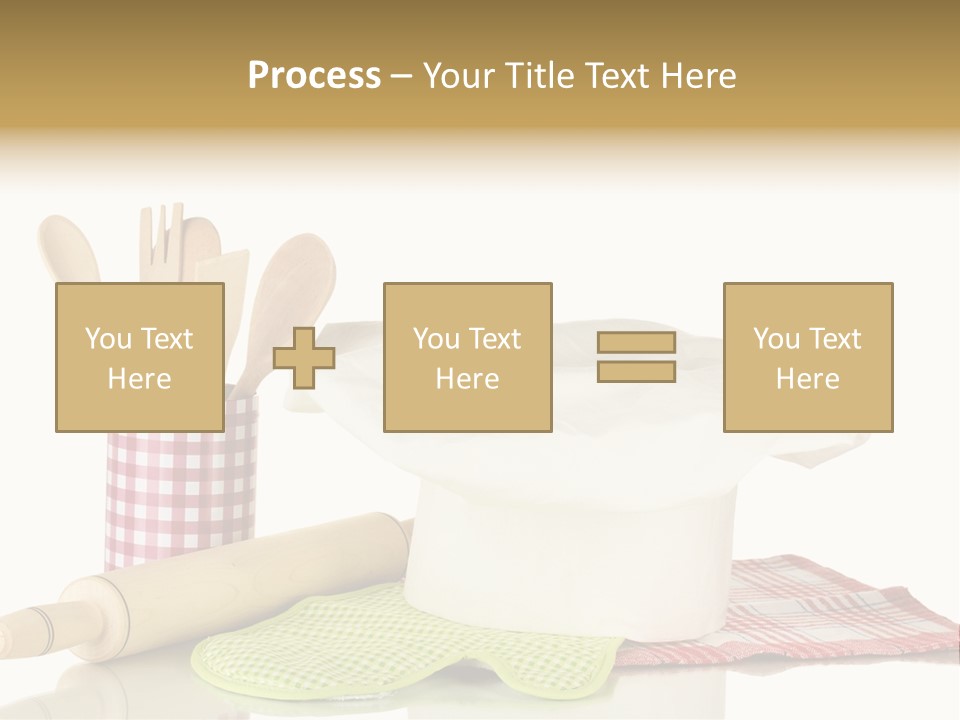 Process – Your Title Text Here

You Text Here

You Text Here

You Text Here